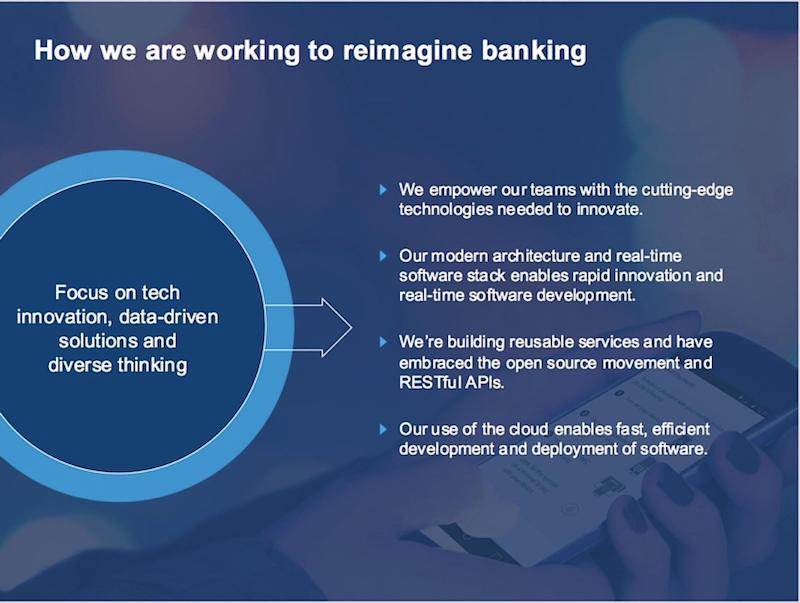 How we are working to reimagine banking

Focus on tech innovation, data-driven solutions and diverse thinking

We empower our teams with the cutting-edge technologies needed to innovate.

Our modern architecture and real-time software stack enables rapid innovation and real-time software development.

We're building reusable services and have embraced the open source movement and RESTful APIs.

Our use of the cloud enables fast, efficient development and deployment of software.